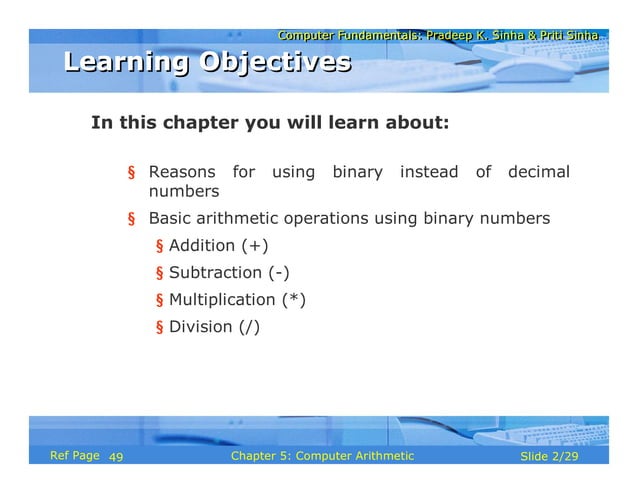 Computer Fundamentals: Pradeep K. Sinha & Priti Sinha

Learning Objectives

In this chapter you will learn about:

§ Reasons for using binary instead of decimal numbers

§ Basic arithmetic operations using binary numbers

§ Addition (+)

§ Subtraction (-)

§ Multiplication (*)

§ Division (/)

Ref Page 49

Chapter 5: Computer Arithmetic

Slide 2/29